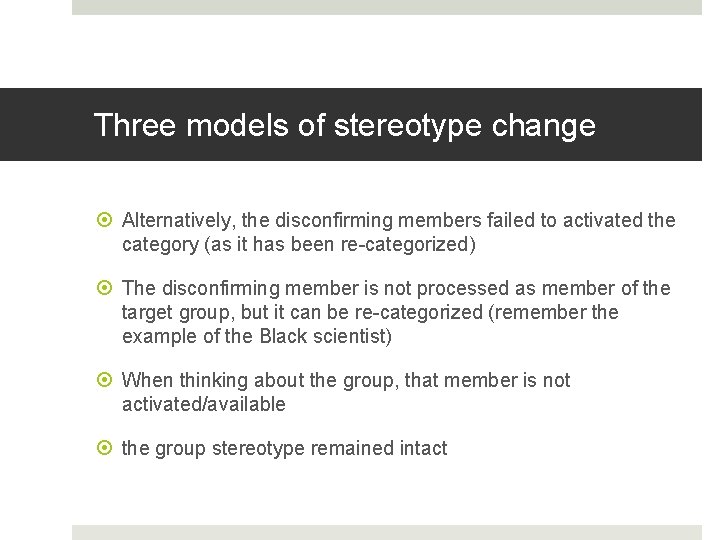 Three models of stereotype change

Alternatively, the disconfirming members failed to activated the category (as it has been re-categorized)

The disconfirming member is not processed as member of the target group, but it can be re-categorized (remember the example of the Black scientist)

When thinking about the group, that member is not activated/available

the group stereotype remained intact